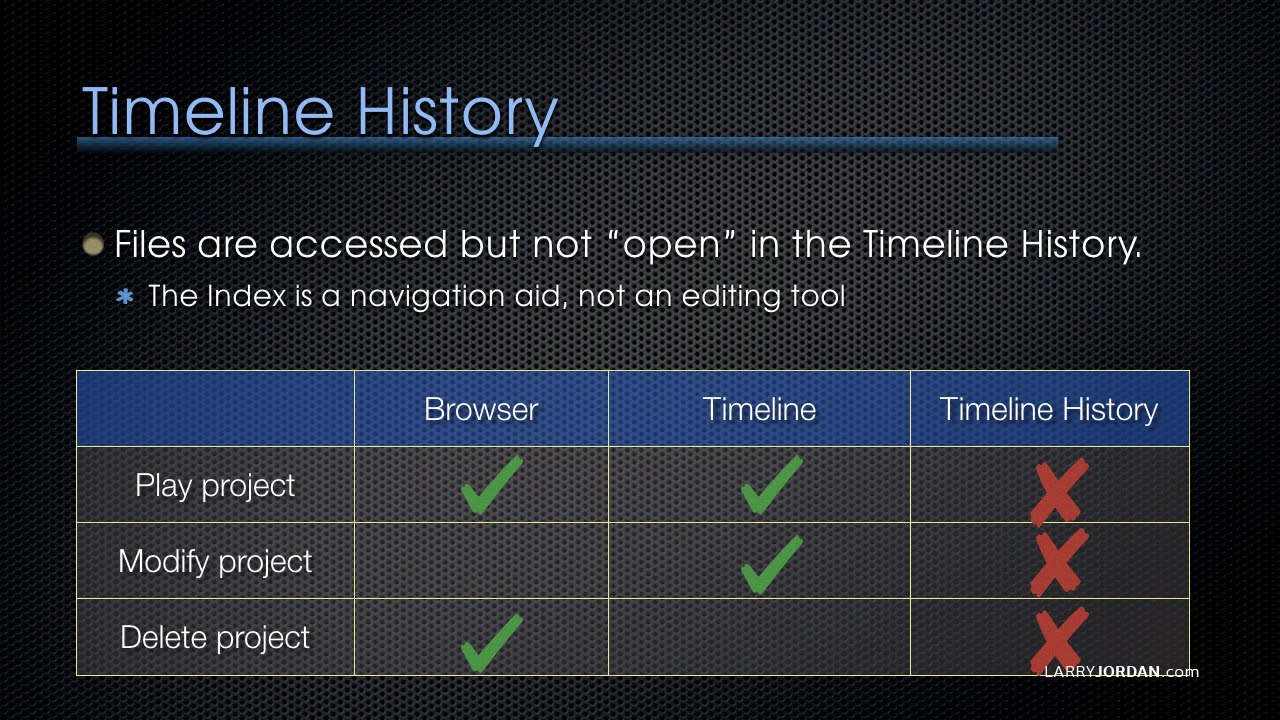 Timeline History

Files are accessed but not “open” in the Timeline History.

The Index is a navigation aid, not an editing tool

| | Browser | Timeline | Timeline History |
|---|---|---|---|
| Play project | ✓ | ✓ | ✗ |
| Modify project | | ✓ | ✗ |
| Delete project | ✓ | | ✗ |

LARRYJORDAN.com